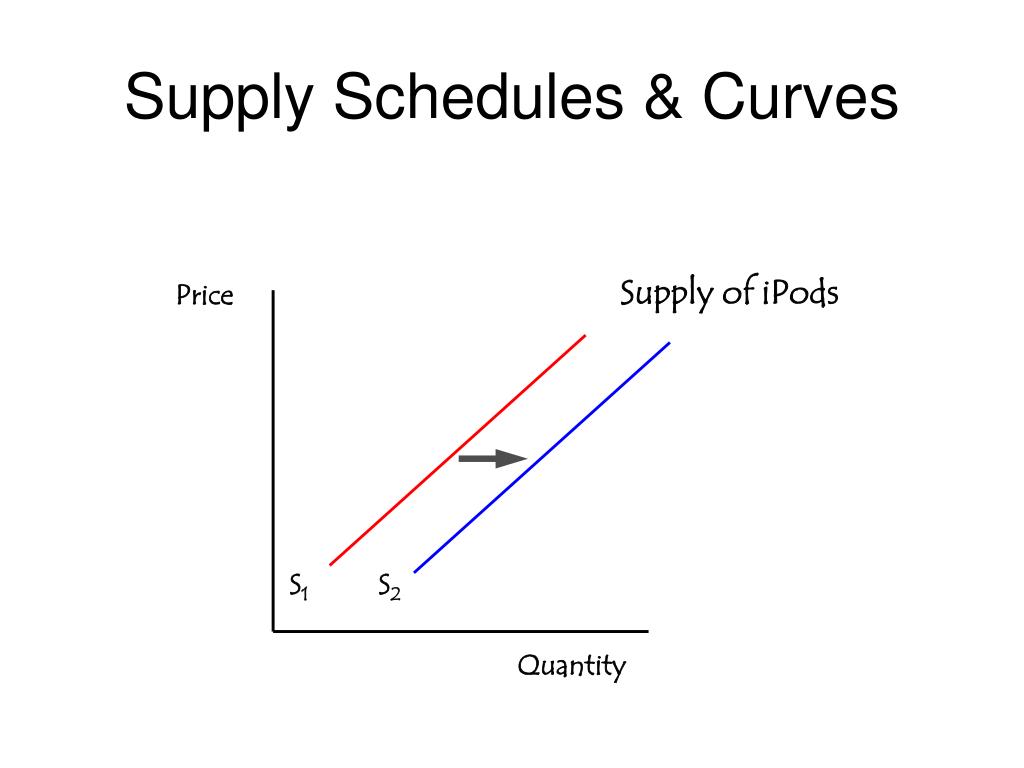 Supply Schedules & Curves

Price

Supply of iPods

$S_1$

$S_2$

Quantity